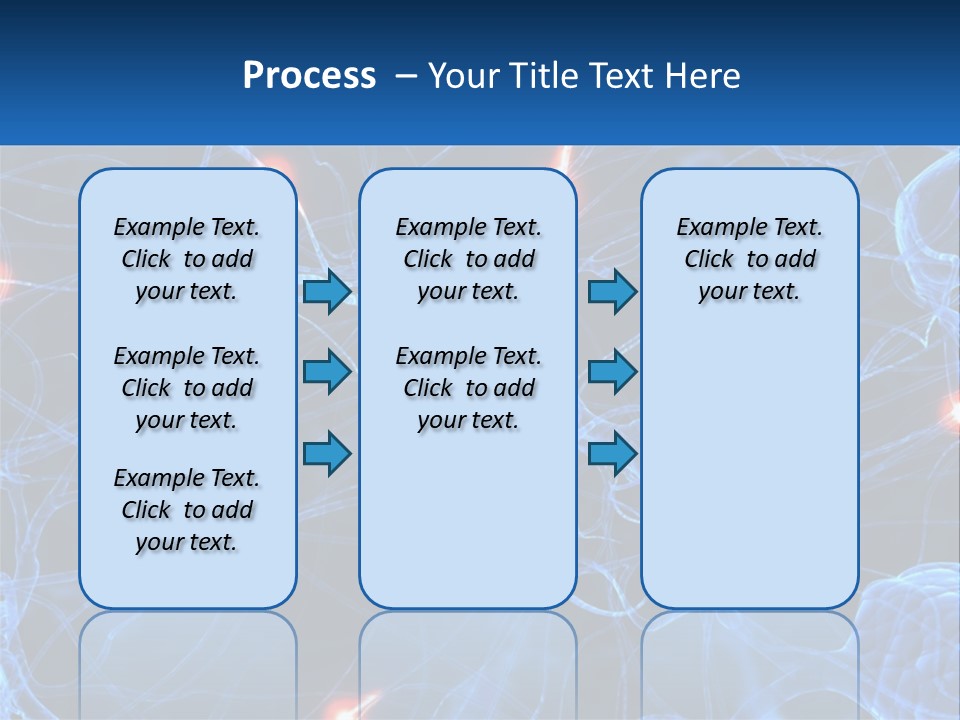 Process – Your Title Text Here

Example Text. Click to add your text.

Example Text. Click to add your text.

Example Text. Click to add your text.

Example Text. Click to add your text.

Example Text. Click to add your text.

Example Text. Click to add your text.